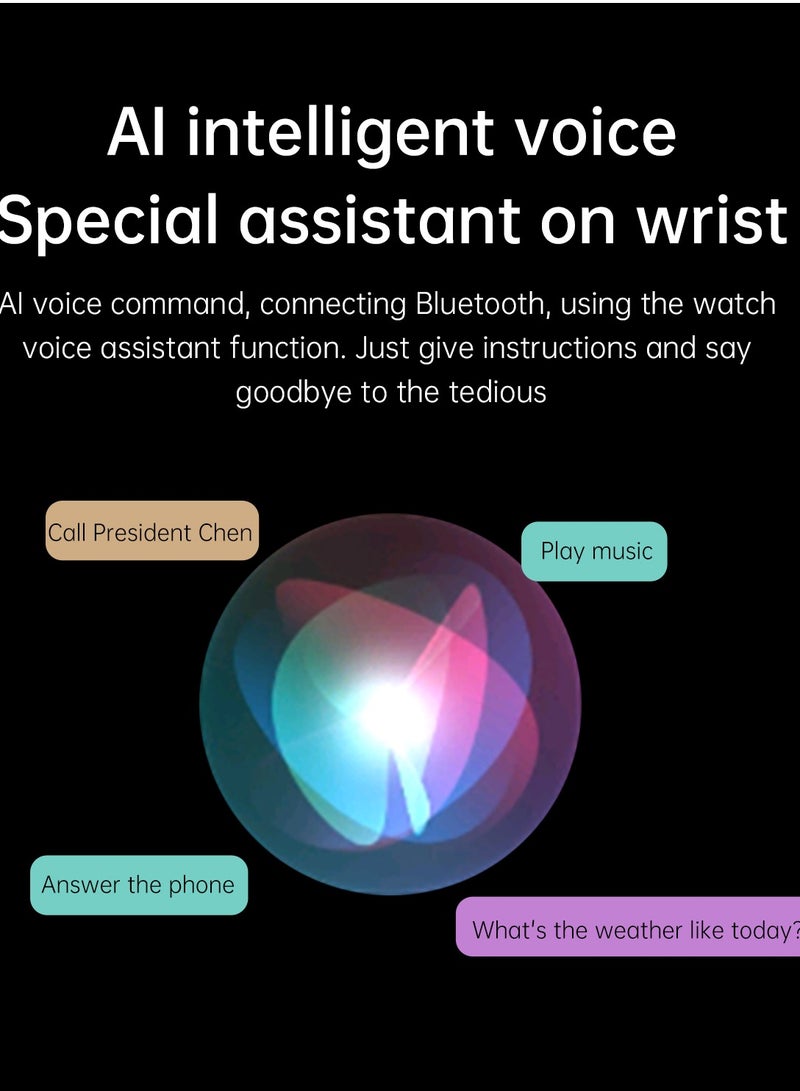 AI intelligent voice
Special assistant on wrist

AI voice command, connecting Bluetooth, using the watch voice assistant function. Just give instructions and say goodbye to the tedious

Call President Chen

Play music

Answer the phone

What's the weather like today?